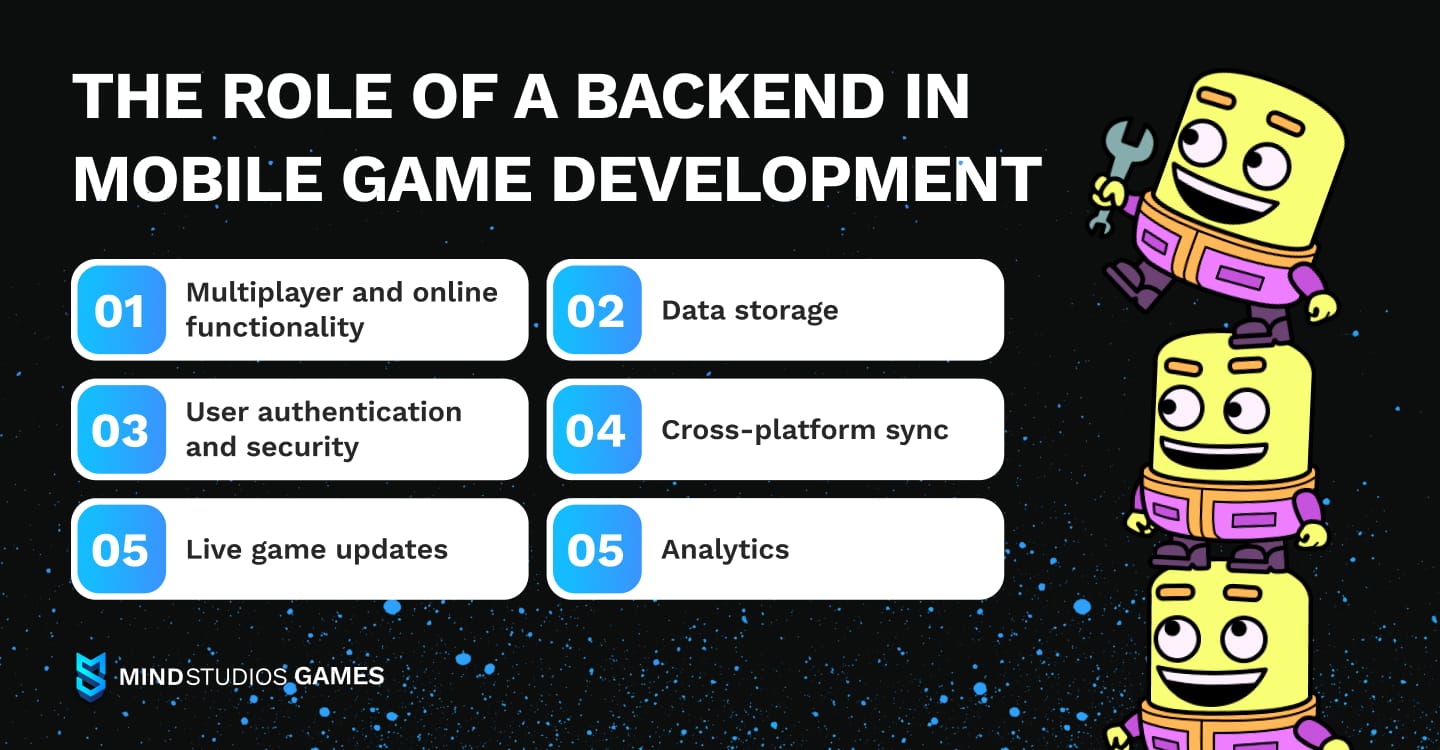 THE ROLE OF A BACKEND IN MOBILE GAME DEVELOPMENT

01 Multiplayer and online functionality

02 Data storage

03 User authentication and security

04 Cross-platform sync

05 Live game updates

05 Analytics

MINDSTUDIOS GAMES